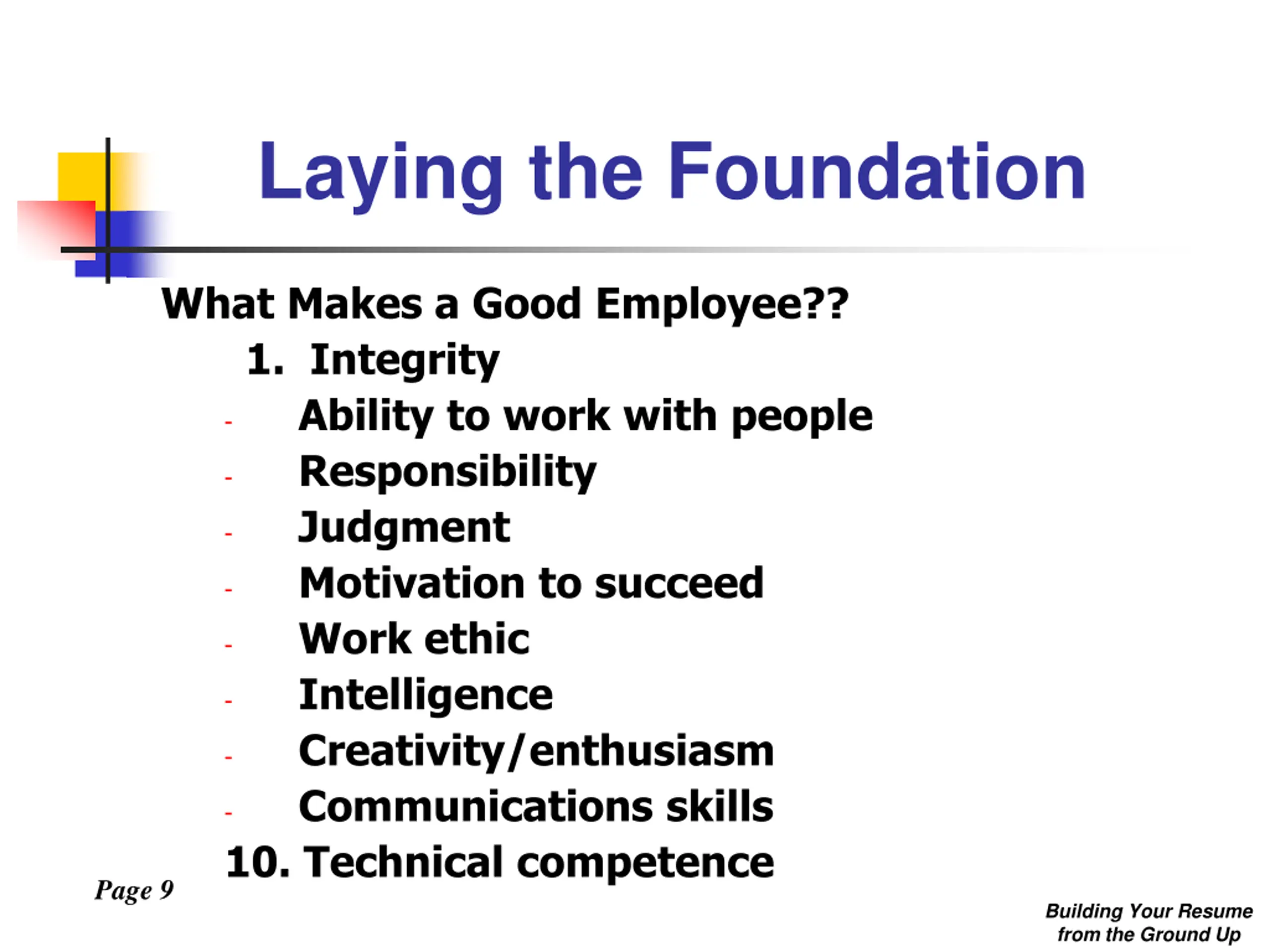 Laying the Foundation

What Makes a Good Employee??

1. Integrity

- Ability to work with people
- Responsibility
- Judgment
- Motivation to succeed
- Work ethic
- Intelligence
- Creativity/enthusiasm
- Communications skills

10. Technical competence

Page 9

Building Your Resume from the Ground Up